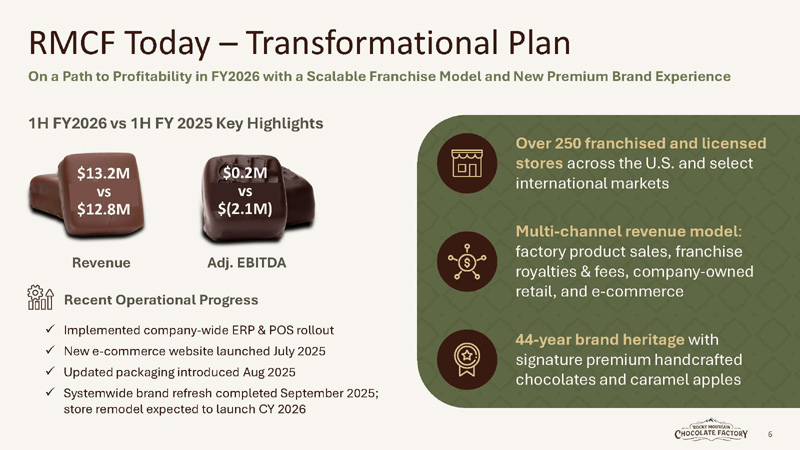 RMCF Today – Transformational Plan

On a Path to Profitability in FY2026 with a Scalable Franchise Model and New Premium Brand Experience

1H FY2026 vs 1H FY 2025 Key Highlights

$13.2M vs $12.8M

Revenue

$0.2M vs $(2.1M)

Adj. EBITDA

Recent Operational Progress

✓ Implemented company-wide ERP & POS rollout
✓ New e-commerce website launched July 2025
✓ Updated packaging introduced Aug 2025
✓ Systemwide brand refresh completed September 2025; store remodel expected to launch CY 2026

Over 250 franchised and licensed stores across the U.S. and select international markets

Multi-channel revenue model: factory product sales, franchise royalties & fees, company-owned retail, and e-commerce

44-year brand heritage with signature premium handcrafted chocolates and caramel apples

ROCKY MOUNTAIN CHOCOLATE FACTORY

6